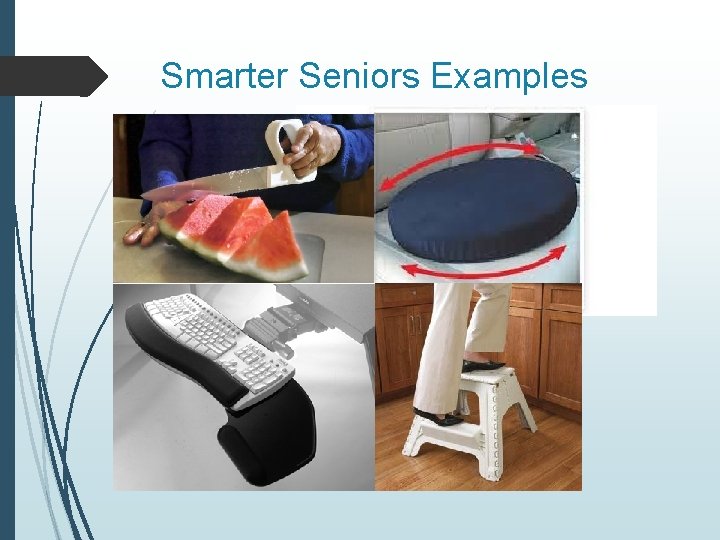 Smarter Seniors Examples